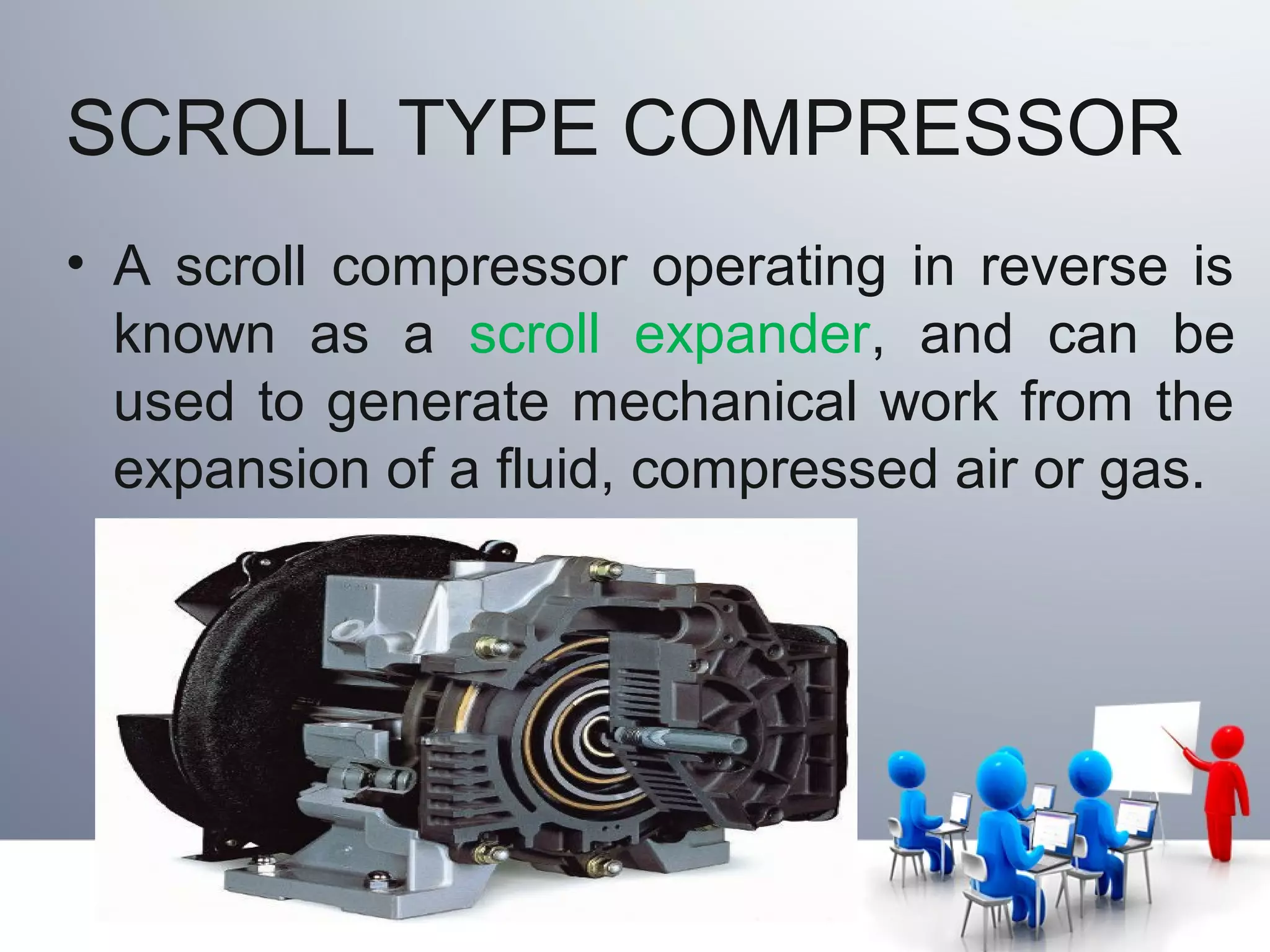 SCROLL TYPE COMPRESSOR

• A scroll compressor operating in reverse is known as a scroll expander, and can be used to generate mechanical work from the expansion of a fluid, compressed air or gas.